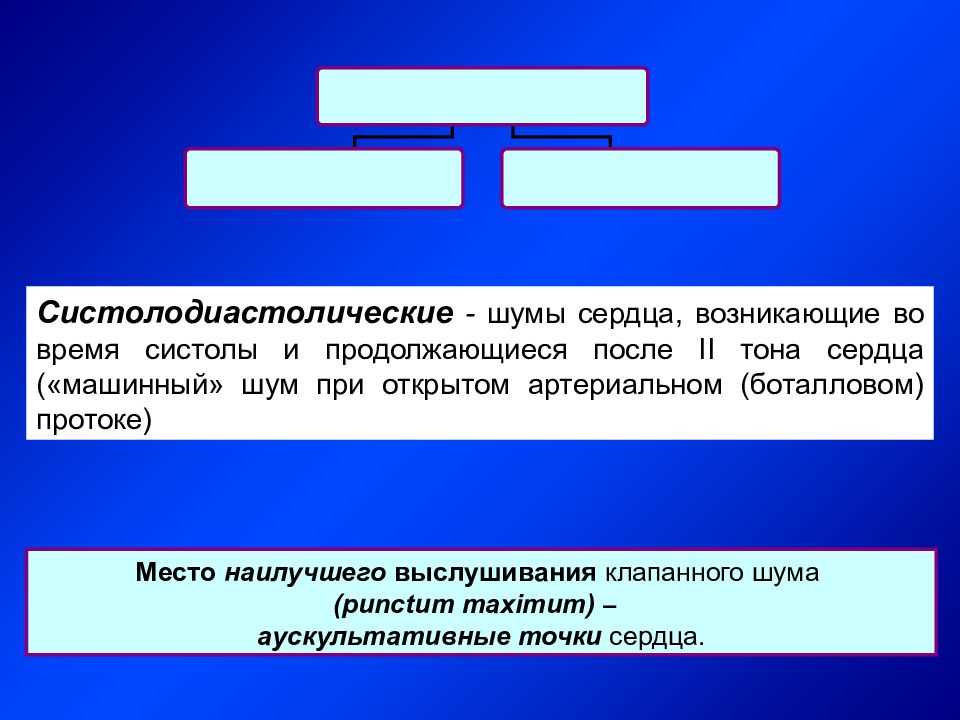 Систолодиастолические - шумы сердца, возникающие во время систолы и продолжающиеся после II тона сердца («машинный» шум при открытом артериальном (боталловом) протоке)

Место наилучшего выслушивания клапанного шума (punctum maximum) – аускультативные точки сердца.